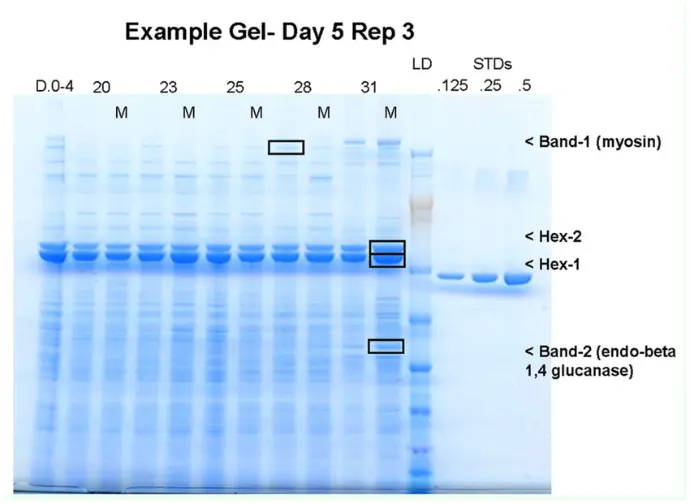 Example Gel- Day 5 Rep 3

LD STDs

D.0-4 20 23 25 28 31 .125 .25 .5

M M M M M

< Band-1 (myosin)

< Hex-2

< Hex-1

< Band-2 (endo-beta 1,4 glucanase)